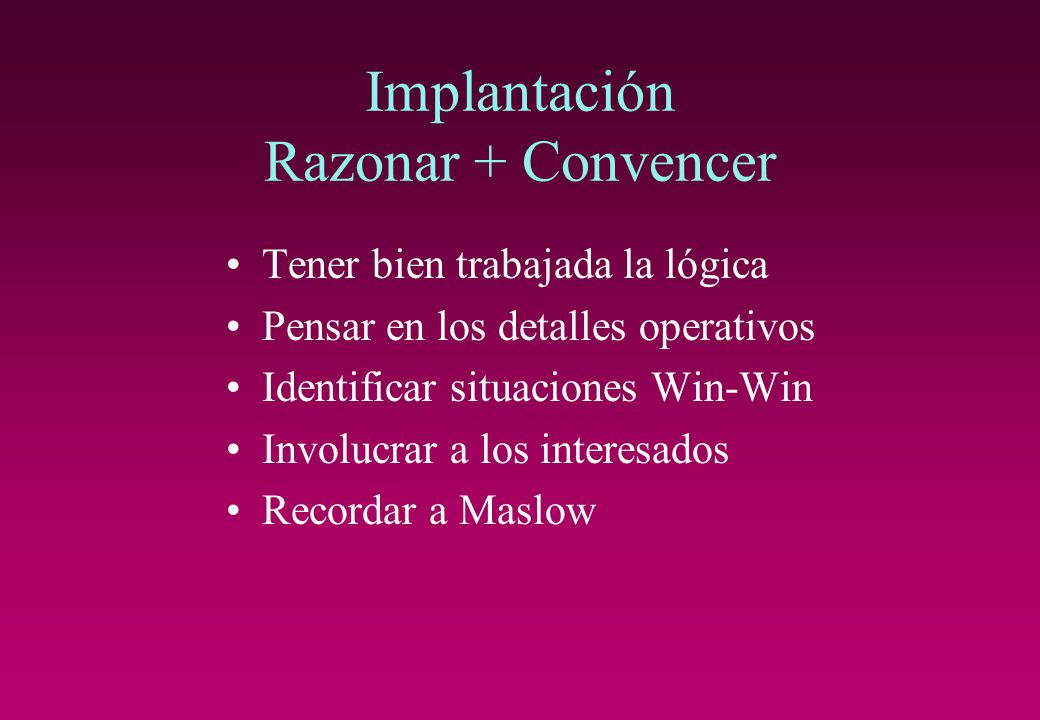 Implantación
Razonar + Convencer

• Tener bien trabajada la lógica
• Pensar en los detalles operativos
• Identificar situaciones Win-Win
• Involucrar a los interesados
• Recordar a Maslow